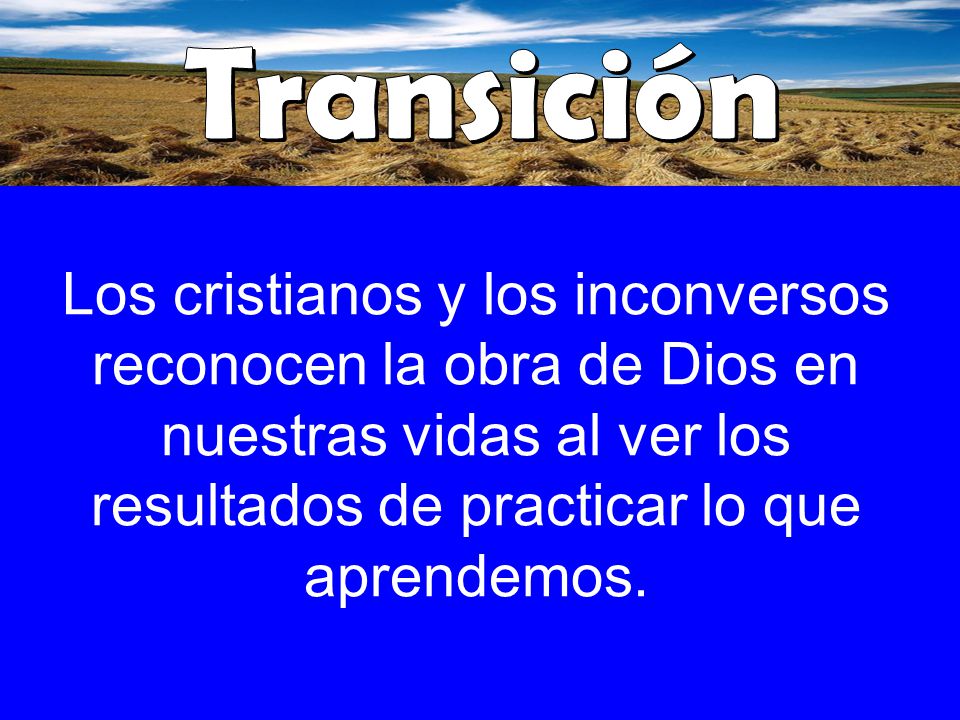 Transición

Los cristianos y los inconversos reconocen la obra de Dios en nuestras vidas al ver los resultados de practicar lo que aprendemos.